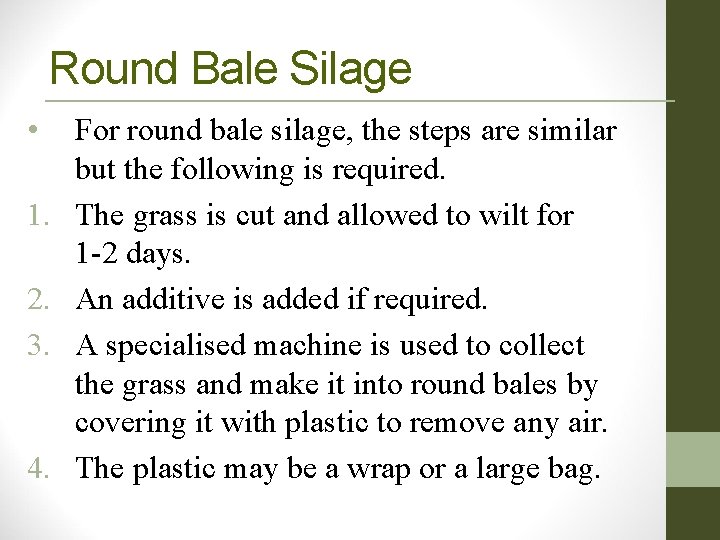 Round Bale Silage

• For round bale silage, the steps are similar but the following is required.

1. The grass is cut and allowed to wilt for 1-2 days.
2. An additive is added if required.
3. A specialised machine is used to collect the grass and make it into round bales by covering it with plastic to remove any air.
4. The plastic may be a wrap or a large bag.